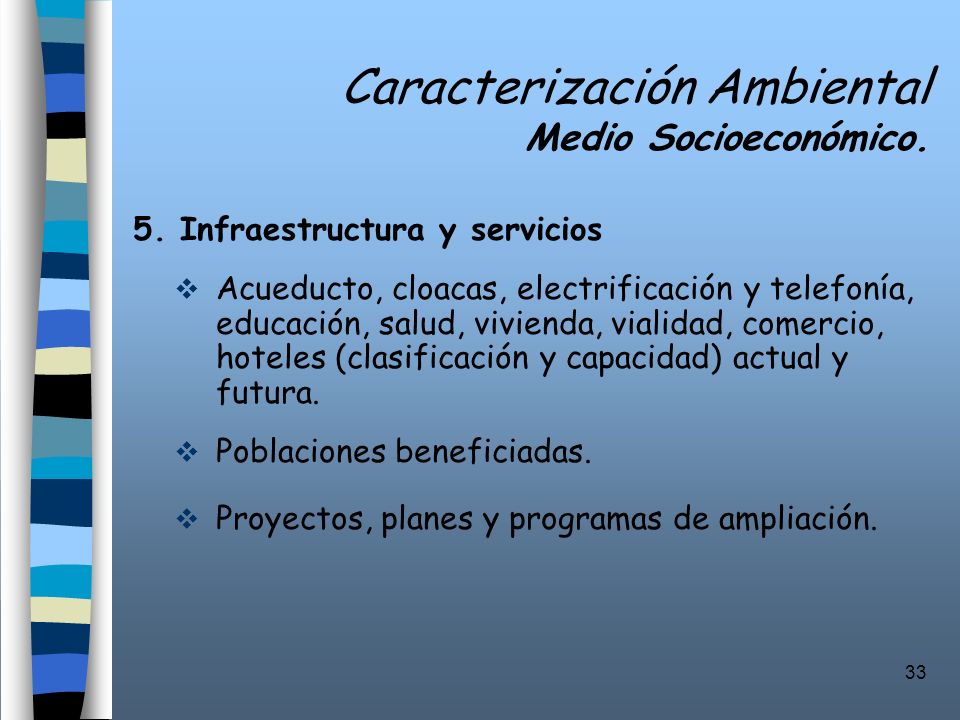 Caracterización Ambiental
Medio Socioeconómico.

5. Infraestructura y servicios

❖ Acueducto, cloacas, electrificación y telefonía, educación, salud, vivienda, vialidad, comercio, hoteles (clasificación y capacidad) actual y futura.

❖ Poblaciones beneficiadas.

❖ Proyectos, planes y programas de ampliación.

33